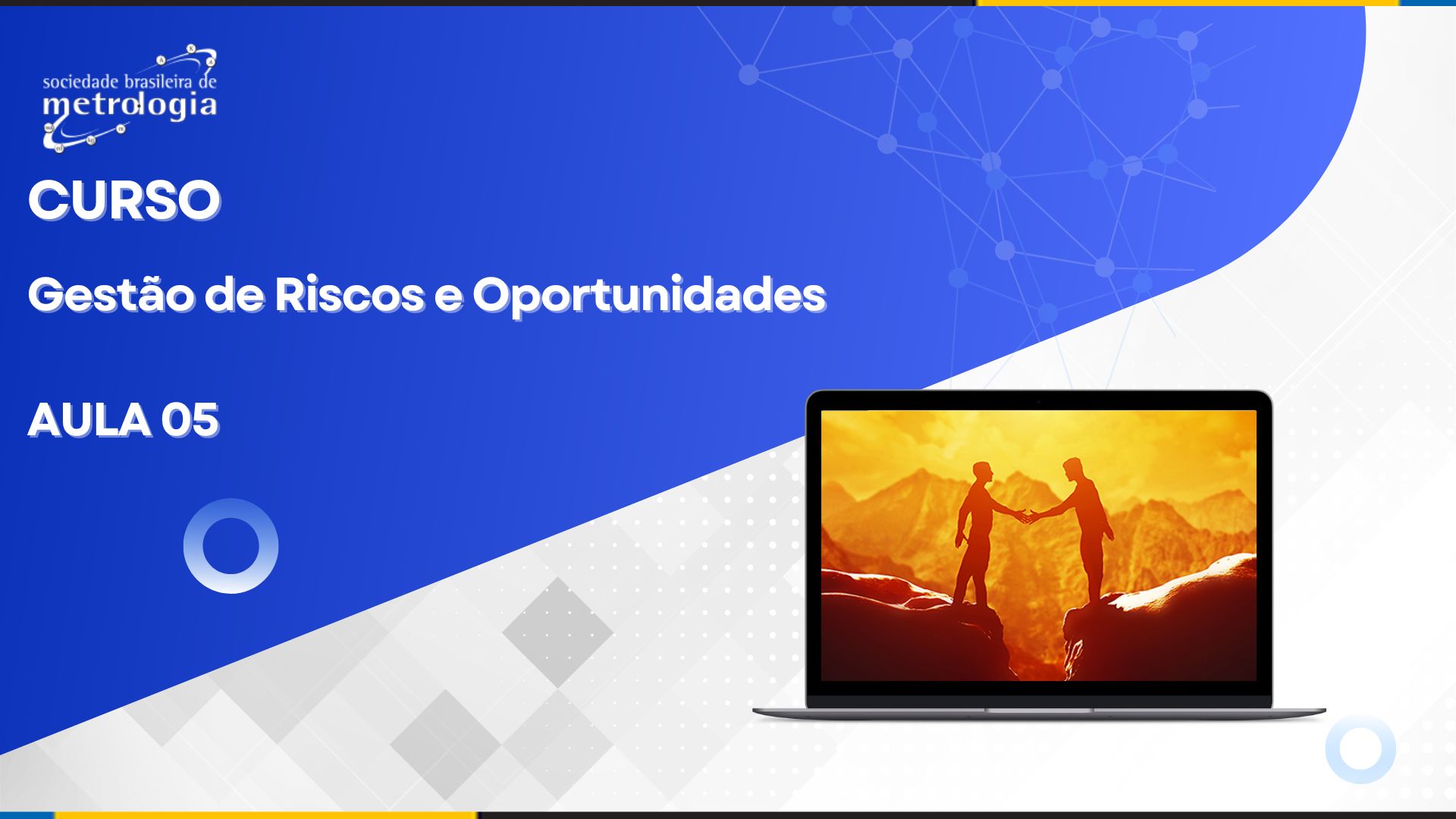 sociedade brasileira de
metrologia

CURSO

Gestão de Riscos e Oportunidades

AULA 05